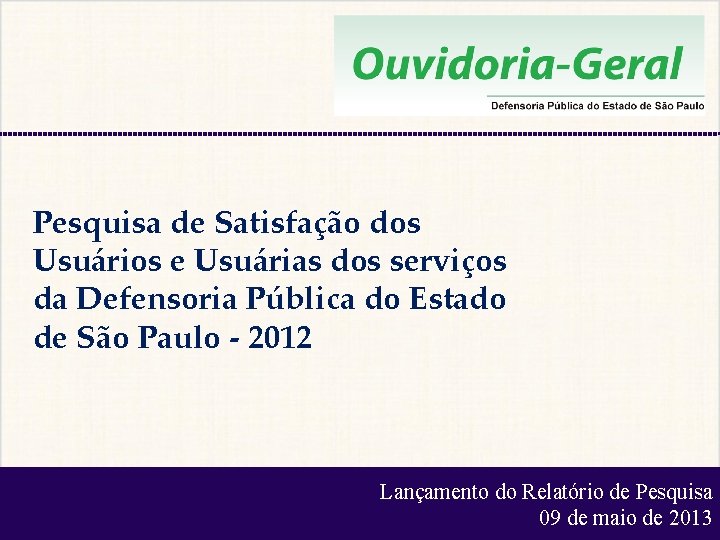 Ouvidoria-Geral
Defensoria Pública do Estado de São Paulo

Pesquisa de Satisfação dos Usuários e Usuárias dos serviços da Defensoria Pública do Estado de São Paulo - 2012

Lançamento do Relatório de Pesquisa
09 de maio de 2013